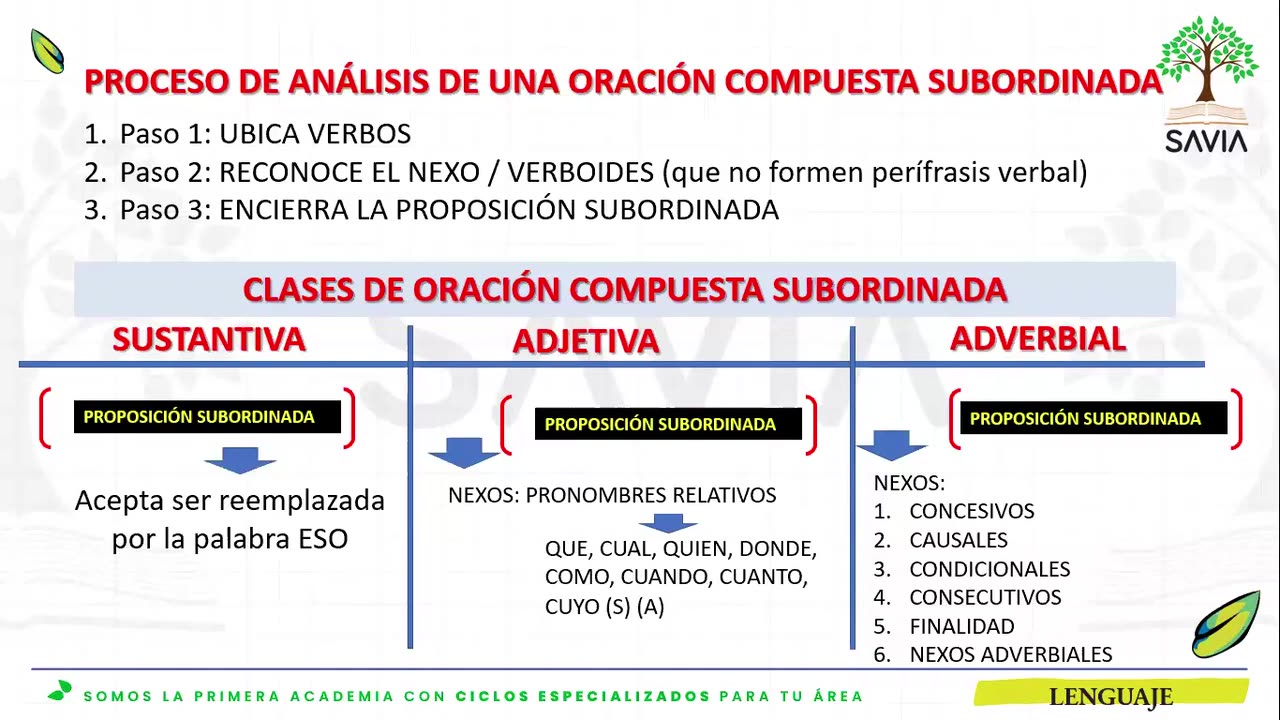 PROCESO DE ANÁLISIS DE UNA ORACIÓN COMPUESTA SUBORDINADA

SAVIA

1. Paso 1: UBICA VERBOS
2. Paso 2: RECONOCE EL NEXO / VERBOIDES (que no formen perífrasis verbal)
3. Paso 3: ENCIERRA LA PROPOSICIÓN SUBORDINADA

CLASES DE ORACIÓN COMPUESTA SUBORDINADA

SUSTANTIVA

PROPOSICIÓN SUBORDINADA

Acepta ser reemplazada por la palabra ESO

ADJETIVA

PROPOSICIÓN SUBORDINADA

NEXOS: PRONOMBRES RELATIVOS

QUE, CUAL, QUIEN, DONDE, COMO, CUANDO, CUANTO, CUYO (S) (A)

ADVERBIAL

PROPOSICIÓN SUBORDINADA

NEXOS:
1. CONCESIVOS
2. CAUSALES
3. CONDICIONALES
4. CONSECUTIVOS
5. FINALIDAD
6. NEXOS ADVERBIALES

SOMOS LA PRIMERA ACADEMIA CON CICLOS ESPECIALIZADOS PARA TU ÁREA

LENGUAJE